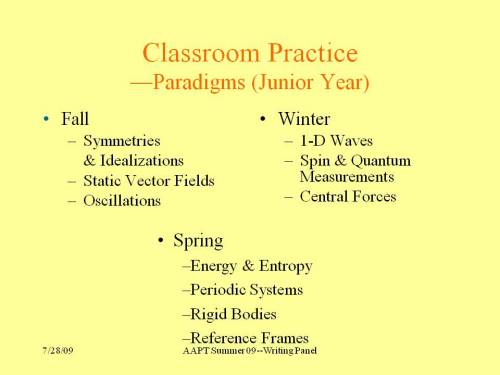 Classroom Practice
—Paradigms (Junior Year)

• Fall
– Symmetries & Idealizations
– Static Vector Fields
– Oscillations

• Winter
– 1-D Waves
– Spin & Quantum Measurements
– Central Forces

• Spring
–Energy & Entropy
–Periodic Systems
–Rigid Bodies
–Reference Frames

7/28/09

AAPT Summer 09--Writing Panel